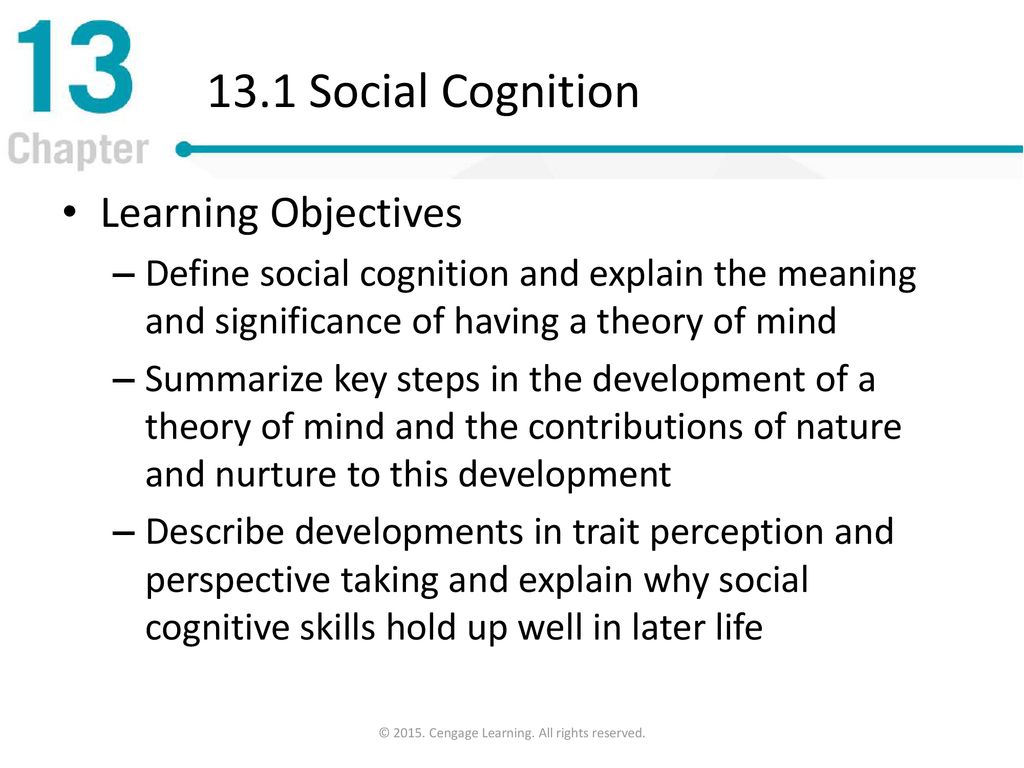 13
Chapter

13.1 Social Cognition

• Learning Objectives
– Define social cognition and explain the meaning and significance of having a theory of mind
– Summarize key steps in the development of a theory of mind and the contributions of nature and nurture to this development
– Describe developments in trait perception and perspective taking and explain why social cognitive skills hold up well in later life

© 2015. Cengage Learning. All rights reserved.